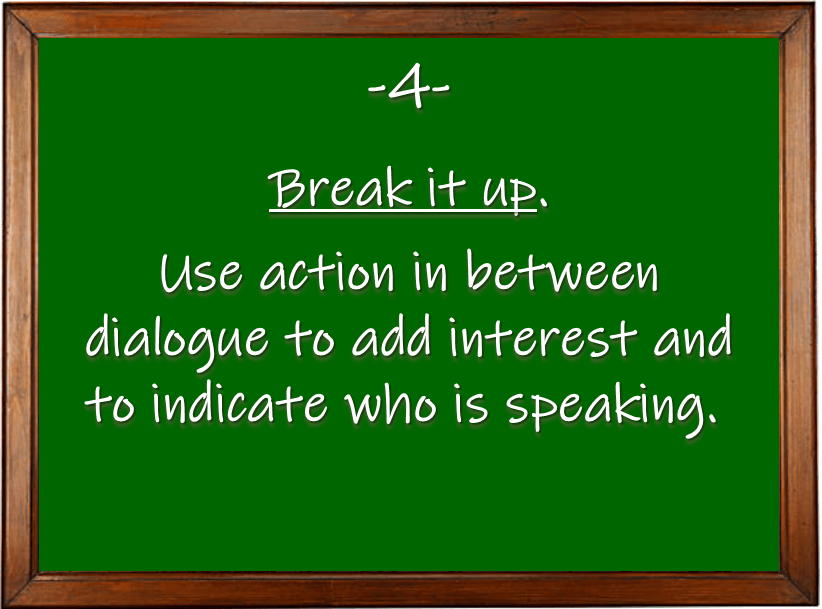 -4-

Break it up.

Use action in between dialogue to add interest and to indicate who is speaking.